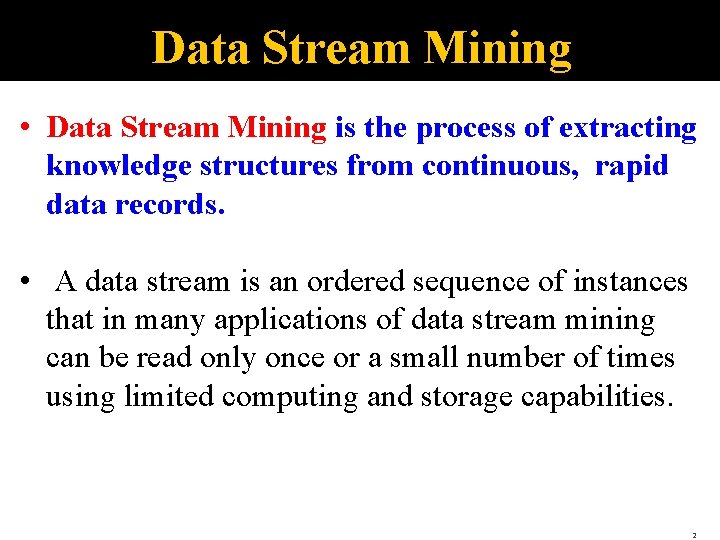 Data Stream Mining

• Data Stream Mining is the process of extracting knowledge structures from continuous, rapid data records.

• A data stream is an ordered sequence of instances that in many applications of data stream mining can be read only once or a small number of times using limited computing and storage capabilities.

2